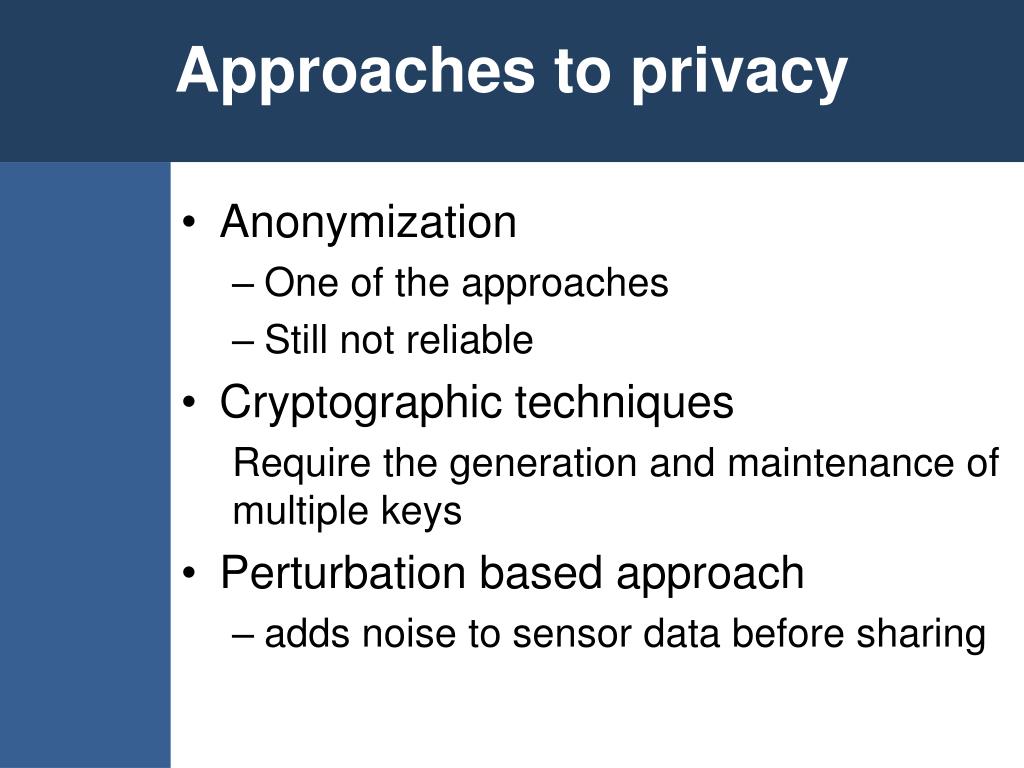 Approaches to privacy

• Anonymization
– One of the approaches
– Still not reliable
• Cryptographic techniques
Require the generation and maintenance of multiple keys
• Perturbation based approach
– adds noise to sensor data before sharing